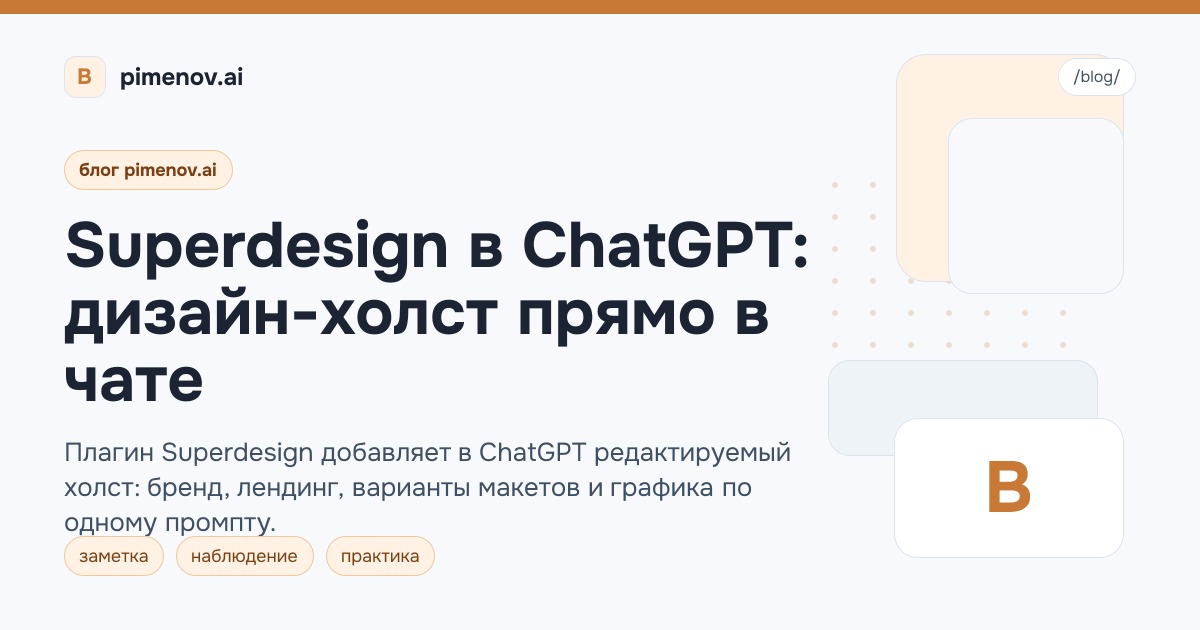 B pimenov.ai

/blog/

блог pimenov.ai

Superdesign в ChatGPT: дизайн-холст прямо в чате

Плагин Superdesign добавляет в ChatGPT редактируемый холст: бренд, лендинг, варианты макетов и графика по одному промпту.

заметка
наблюдение
практика

B